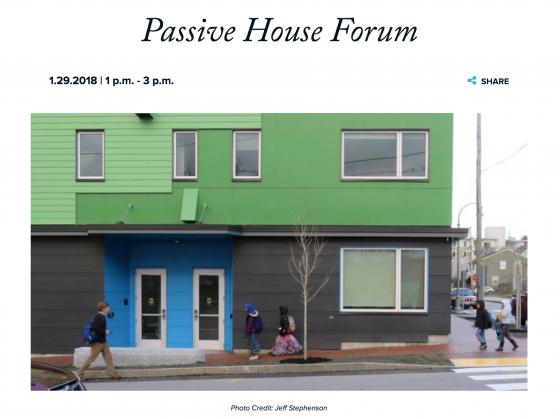 Passive House Forum

1.29.2018 | 1 p.m. - 3 p.m.

SHARE

Photo Credit: Jeff Stephenson